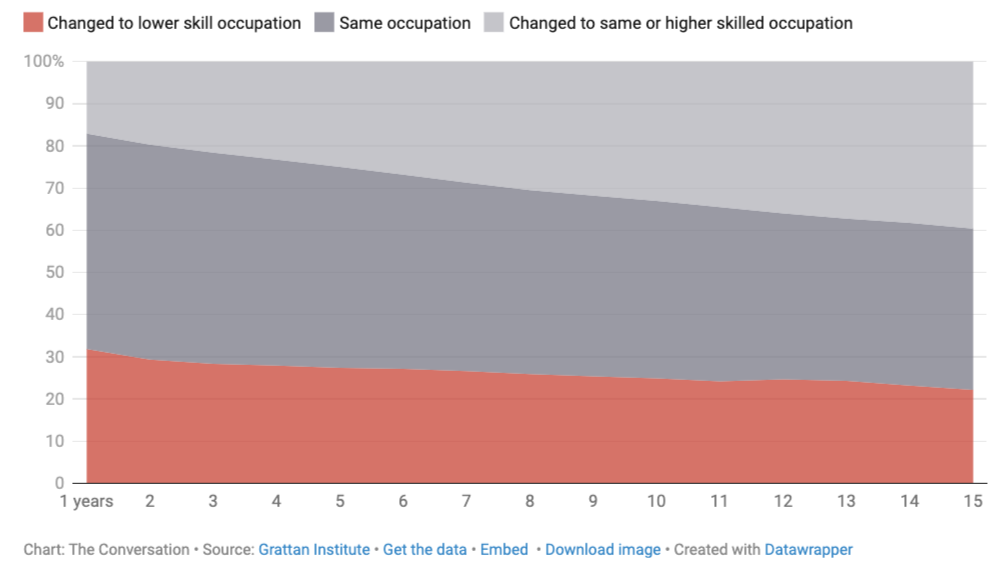 Changed to lower skill occupation  Same occupation  Changed to same or higher skilled occupation

100%
90
80
70
60
50
40
30
20
10
0

1 years 2 3 4 5 6 7 8 9 10 11 12 13 14 15

Chart: The Conversation • Source: Grattan Institute • Get the data • Embed • Download image • Created with Datawrapper